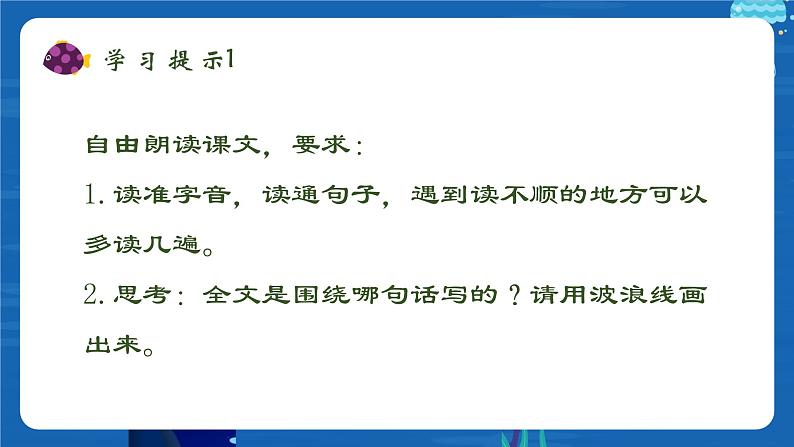 学习提示1

自由朗读课文，要求：

1. 读准字音，读通句子，遇到读不顺的地方可以多读几遍。

2. 思考：全文是围绕哪句话写的？请用波浪线画出来。